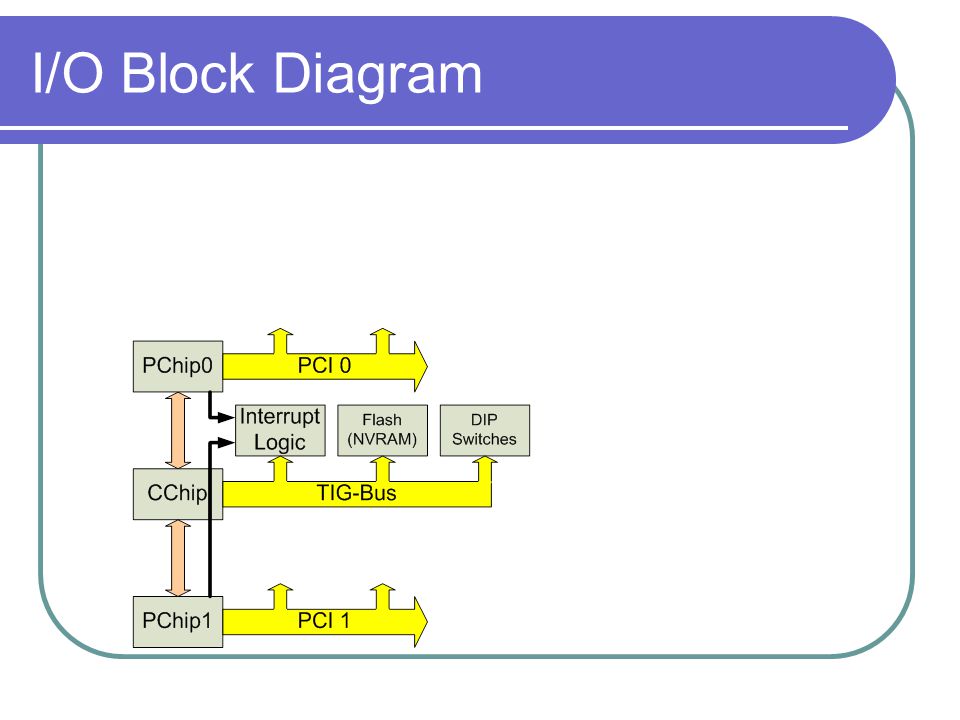 I/O Block Diagram

PChip0

PCI 0

Interrupt Logic

Flash (NVRAM)

DIP Switches

CChip

TIG-Bus

PChip1

PCI 1